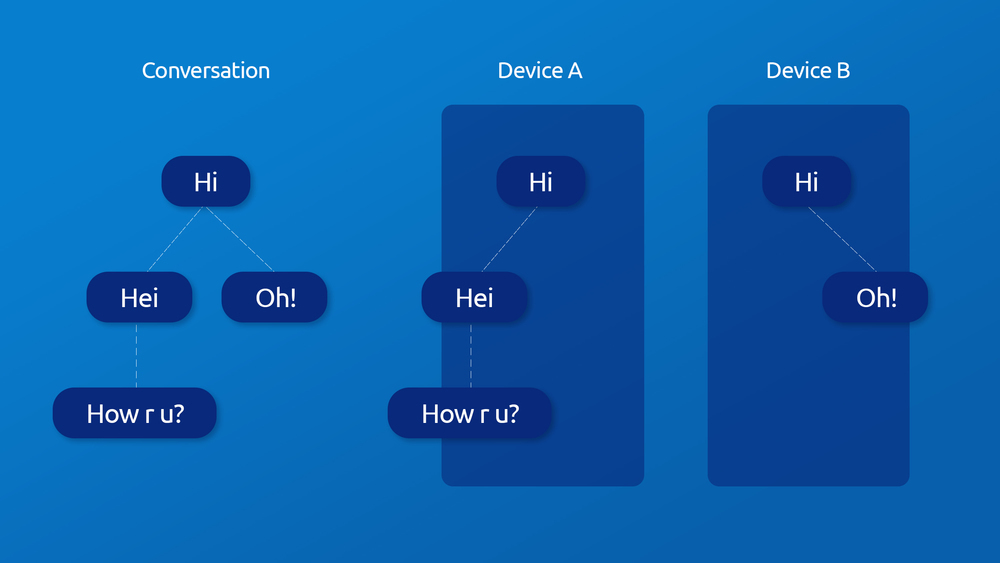 Conversation

Hi

Hei

Oh!

How r u?

Device A

Hi

Hei

How r u?

Device B

Hi

Oh!